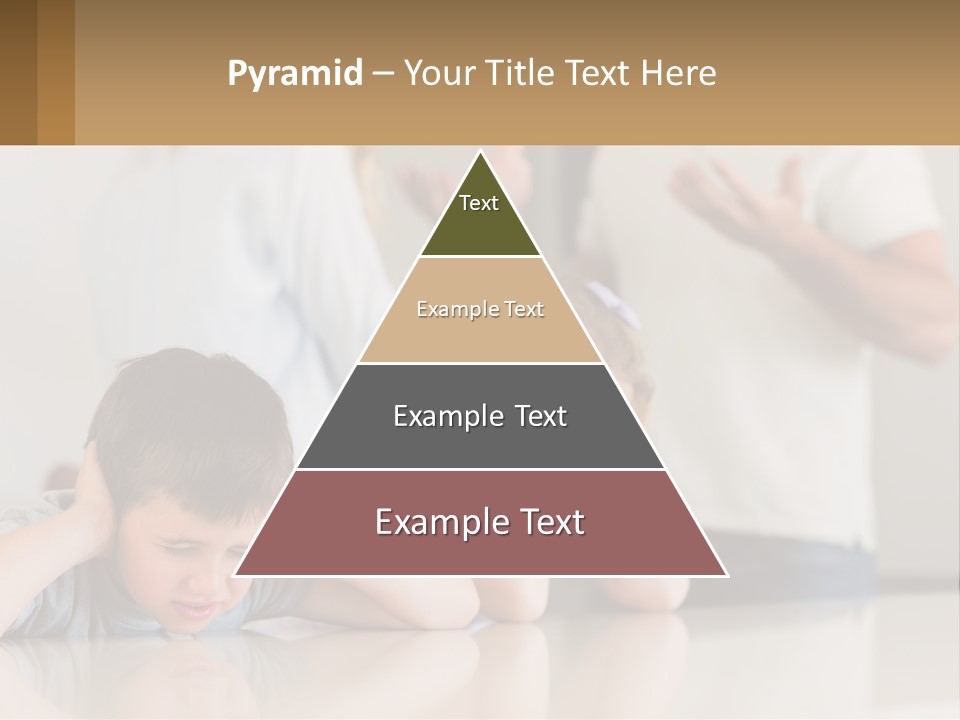 Pyramid – Your Title Text Here

Text

Example Text

Example Text

Example Text